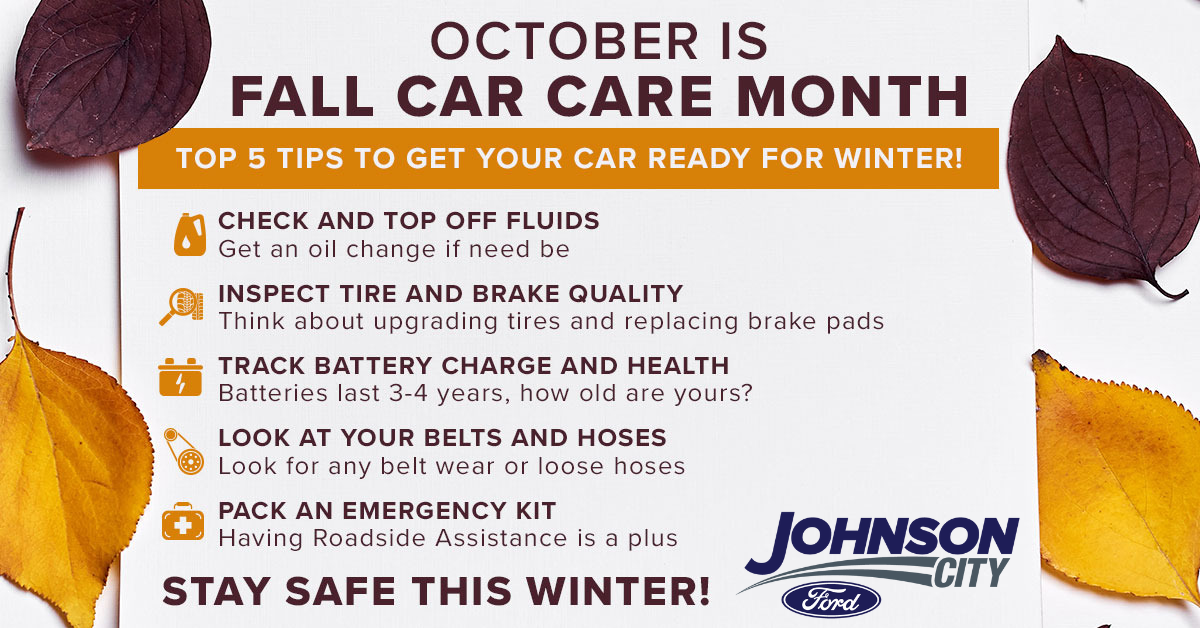 OCTOBER IS
FALL CAR CARE MONTH

TOP 5 TIPS TO GET YOUR CAR READY FOR WINTER!

CHECK AND TOP OFF FLUIDS
Get an oil change if need be

INSPECT TIRE AND BRAKE QUALITY
Think about upgrading tires and replacing brake pads

TRACK BATTERY CHARGE AND HEALTH
Batteries last 3-4 years, how old are yours?

LOOK AT YOUR BELTS AND HOSES
Look for any belt wear or loose hoses

PACK AN EMERGENCY KIT
Having Roadside Assistance is a plus

STAY SAFE THIS WINTER!

JOHNSON CITY
Ford